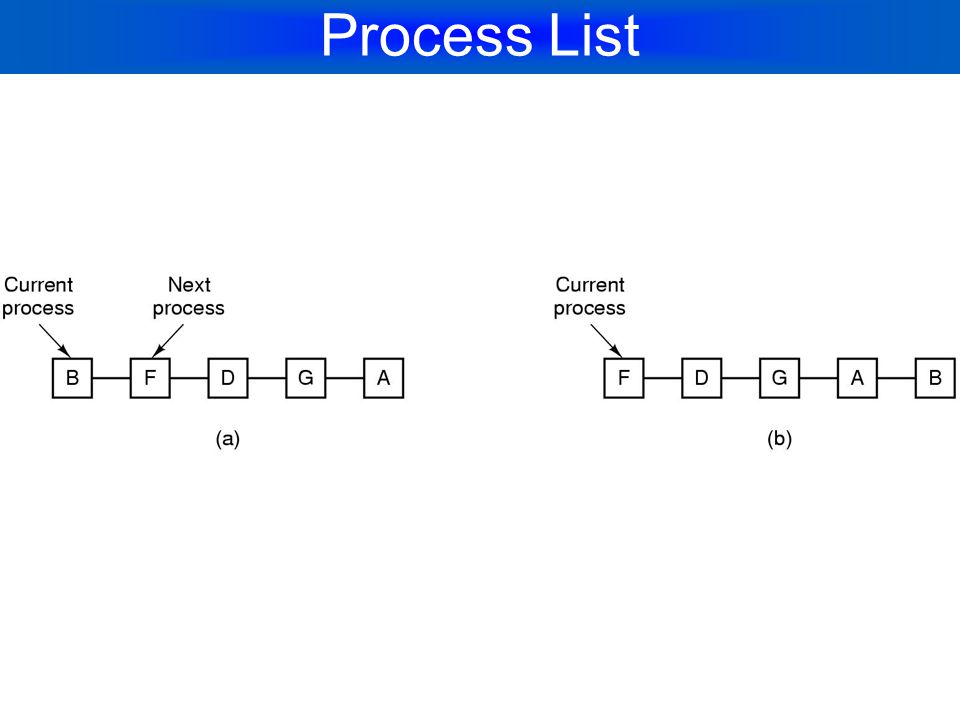 Process List

Current process

Next process

B F D G A

(a)

Current process

F D G A B

(b)